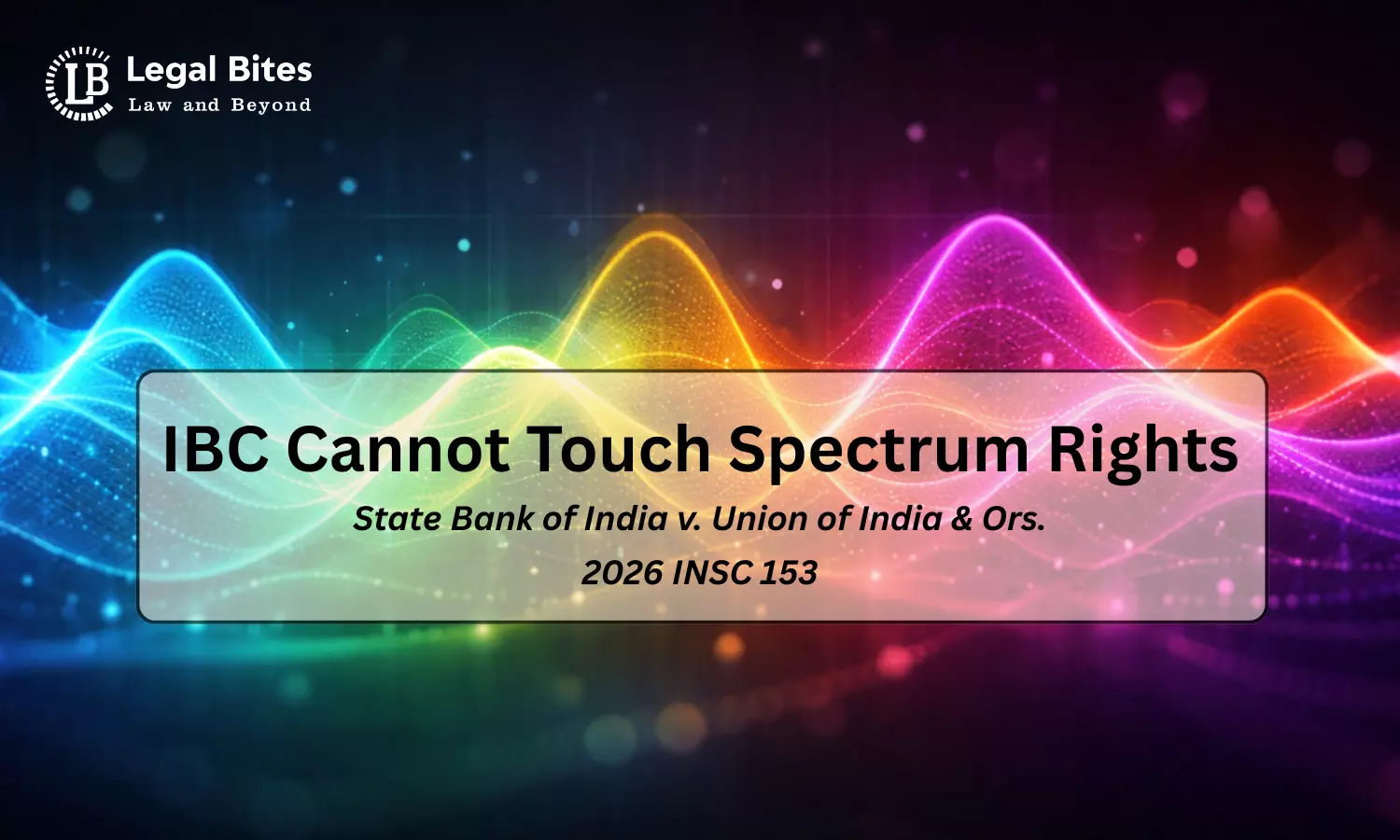 LB Legal Bites
Law and Beyond

IBC Cannot Touch Spectrum Rights

State Bank of India v. Union of India & Ors.

2026 INSC 153